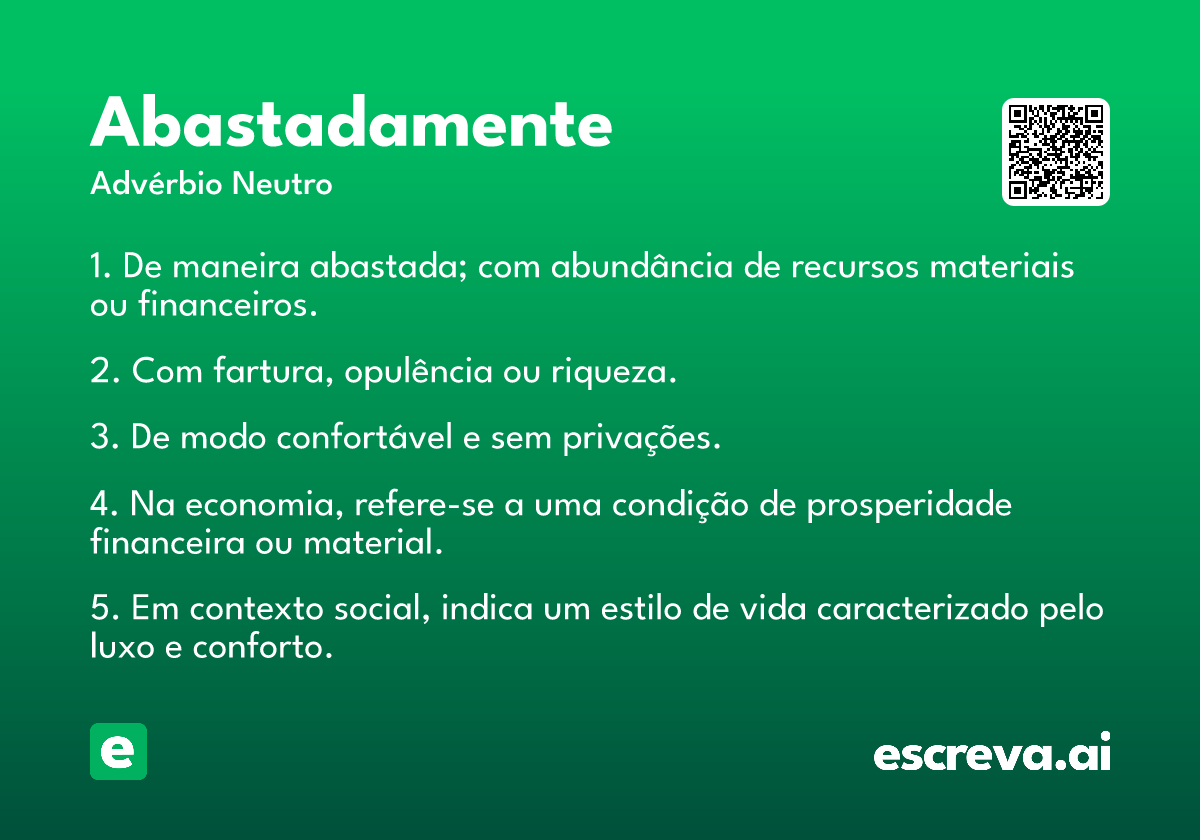 Abastadamente
Advérbio Neutro

1. De maneira abastada; com abundância de recursos materiais ou financeiros.

2. Com fartura, opulência ou riqueza.

3. De modo confortável e sem privações.

4. Na economia, refere-se a uma condição de prosperidade financeira ou material.

5. Em contexto social, indica um estilo de vida caracterizado pelo luxo e conforto.

e

escreva.ai